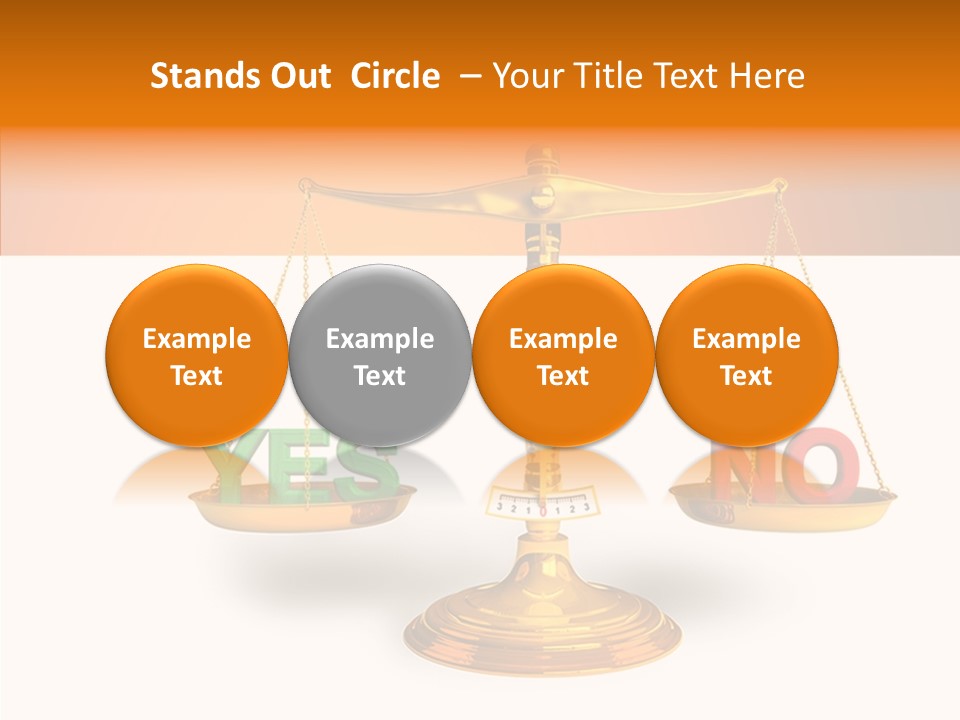 Stands Out Circle – Your Title Text Here

Example Text

Example Text

Example Text

Example Text

YES

3 2 1 0 1 2 3

NO